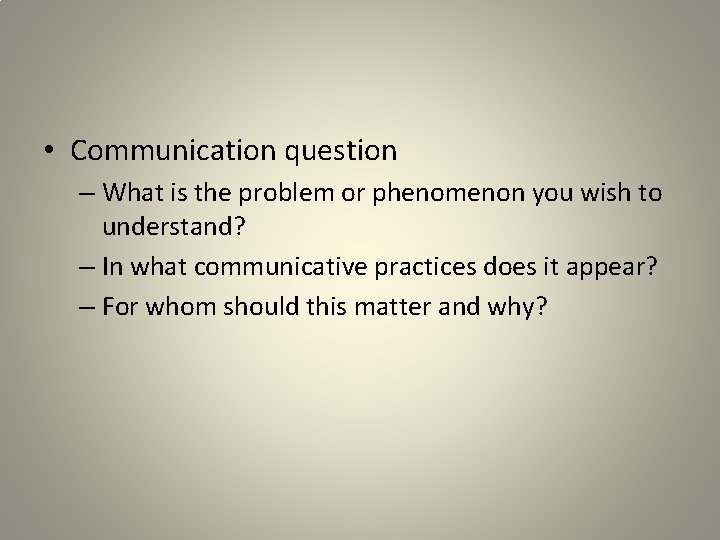 • Communication question
– What is the problem or phenomenon you wish to understand?
– In what communicative practices does it appear?
– For whom should this matter and why?